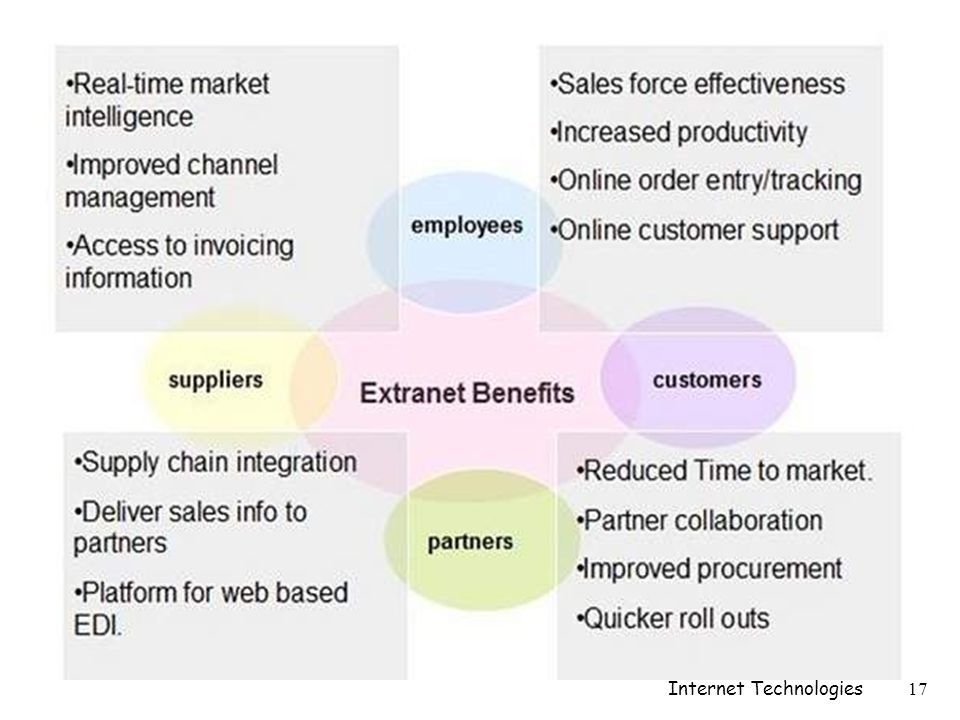 •Real-time market intelligence

•Improved channel management

•Access to invoicing information

•Sales force effectiveness

•Increased productivity

•Online order entry/tracking

•Online customer support

employees

suppliers

Extranet Benefits

customers

partners

•Supply chain integration

•Deliver sales info to partners

•Platform for web based EDI.

•Reduced Time to market.

•Partner collaboration

•Improved procurement

•Quicker roll outs

Internet Technologies 17